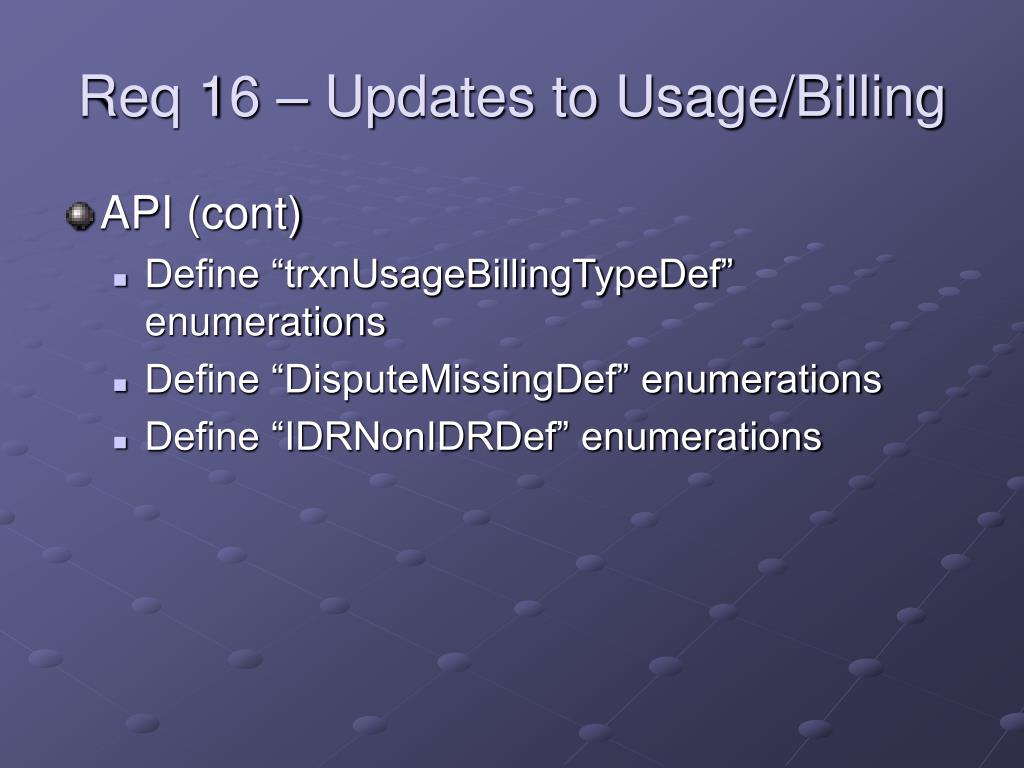 Req 16 – Updates to Usage/Billing

API (cont)

Define “trxnUsageBillingTypeDef” enumerations

Define “DisputeMissingDef” enumerations

Define “IDRNonIDRDef” enumerations